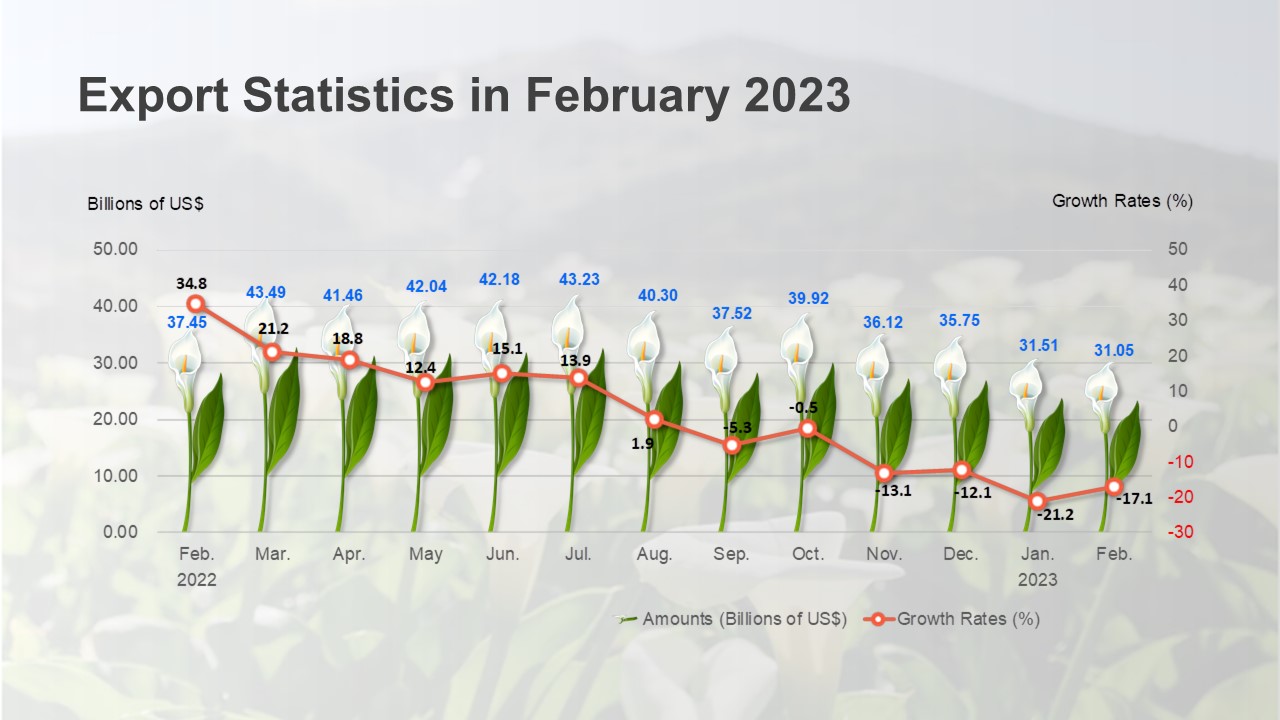 Export Statistics in February 2023

Billions of US$

Growth Rates (%)

50.00
40.00
30.00
20.00
10.00
0.00

50
40
30
20
10
0
-10
-20
-30

37.45
43.49
41.46
42.04
42.18
43.23
40.30
37.52
39.92
36.12
35.75
31.51
31.05

34.8
21.2
18.8
12.4
15.1
13.9
1.9
-5.3
-0.5
-13.1
-12.1
-21.2
-17.1

Feb. 2022
Mar.
Apr.
May
Jun.
Jul.
Aug.
Sep.
Oct.
Nov.
Dec.
Jan. 2023
Feb.

Amounts (Billions of US$)
Growth Rates (%)